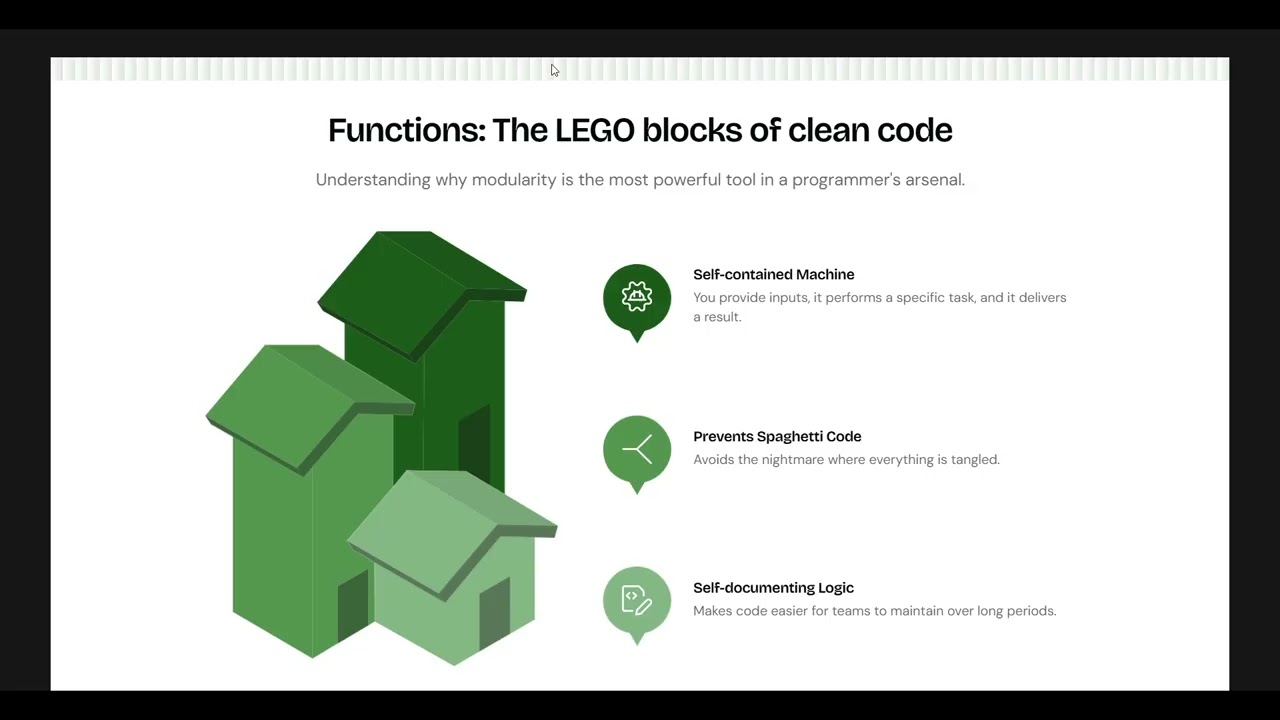 Functions: The LEGO blocks of clean code

Understanding why modularity is the most powerful tool in a programmer's arsenal.

Self-contained Machine
You provide inputs, it performs a specific task, and it delivers a result.

Prevents Spaghetti Code
Avoids the nightmare where everything is tangled.

Self-documenting Logic
Makes code easier for teams to maintain over long periods.